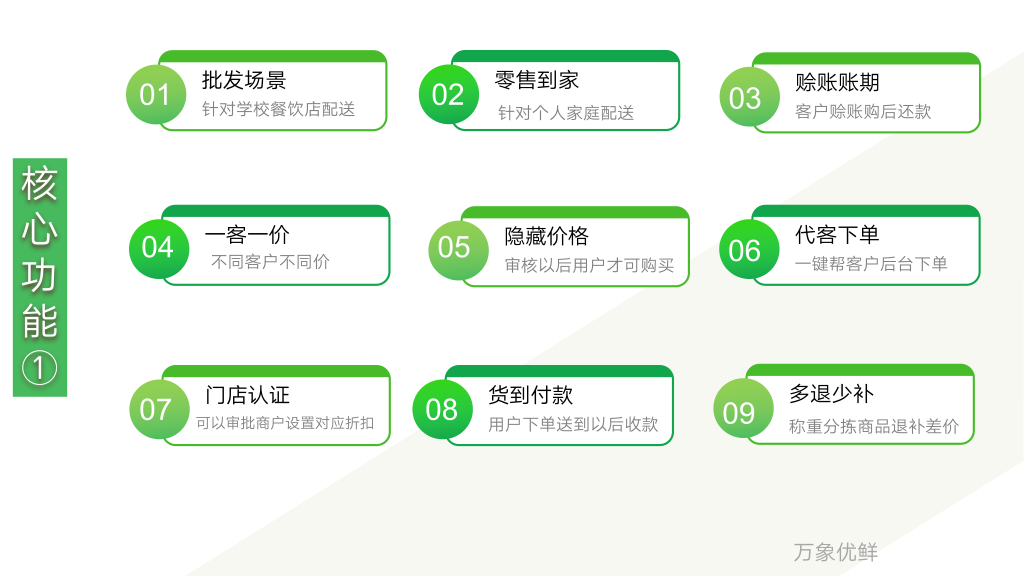 核心功能①

01 批发场景
针对学校餐饮店配送

02 零售到家
针对个人家庭配送

03 赊账账期
客户赊账购后还款

04 一客一价
不同客户不同价

05 隐藏价格
审核以后用户才可购买

06 代客下单
一键帮客户后台下单

07 门店认证
可以审批商户设置对应折扣

08 货到付款
用户下单送到以后收款

09 多退少补
称重分拣商品退补差价

万象优鲜